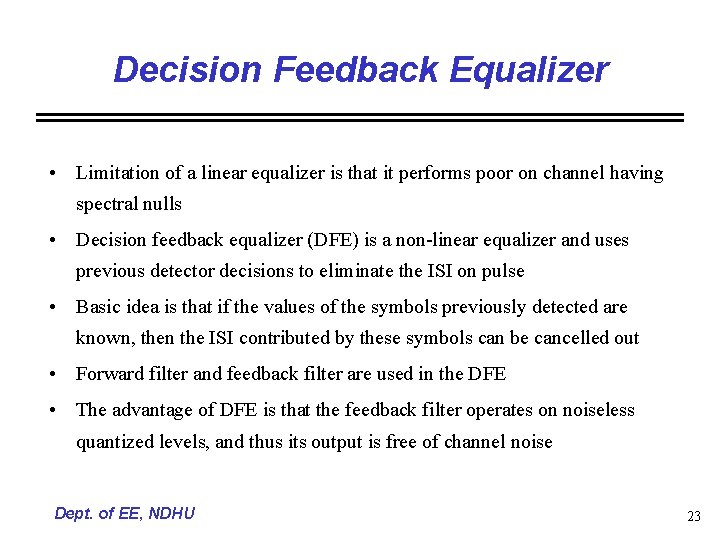 Decision Feedback Equalizer

• Limitation of a linear equalizer is that it performs poor on channel having spectral nulls

• Decision feedback equalizer (DFE) is a non-linear equalizer and uses previous detector decisions to eliminate the ISI on pulse

• Basic idea is that if the values of the symbols previously detected are known, then the ISI contributed by these symbols can be cancelled out

• Forward filter and feedback filter are used in the DFE

• The advantage of DFE is that the feedback filter operates on noiseless quantized levels, and thus its output is free of channel noise

Dept. of EE, NDHU

23